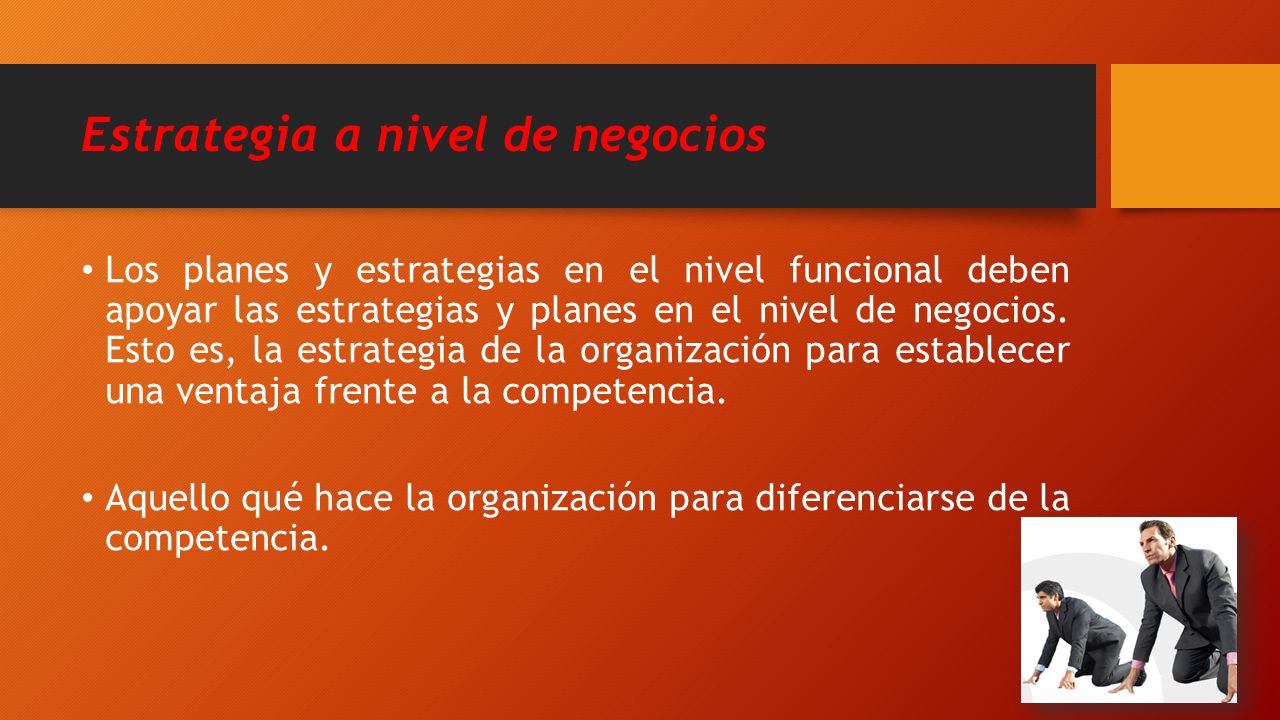 Estrategia a nivel de negocios

• Los planes y estrategias en el nivel funcional deben apoyar las estrategias y planes en el nivel de negocios. Esto es, la estrategia de la organización para establecer una ventaja frente a la competencia.

• Aquello qué hace la organización para diferenciarse de la competencia.